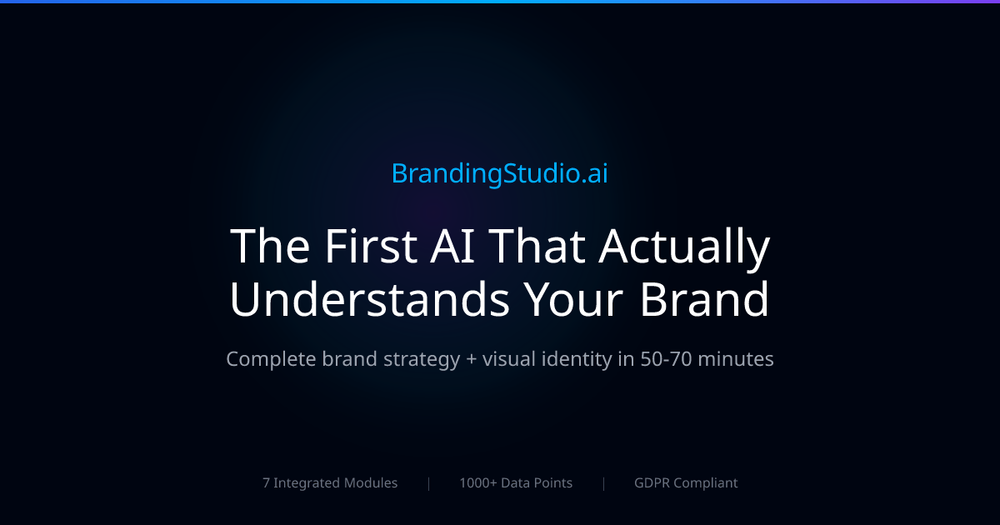 BrandingStudio.ai

The First AI That Actually Understands Your Brand

Complete brand strategy + visual identity in 50-70 minutes

7 Integrated Modules | 1000+ Data Points | GDPR Compliant